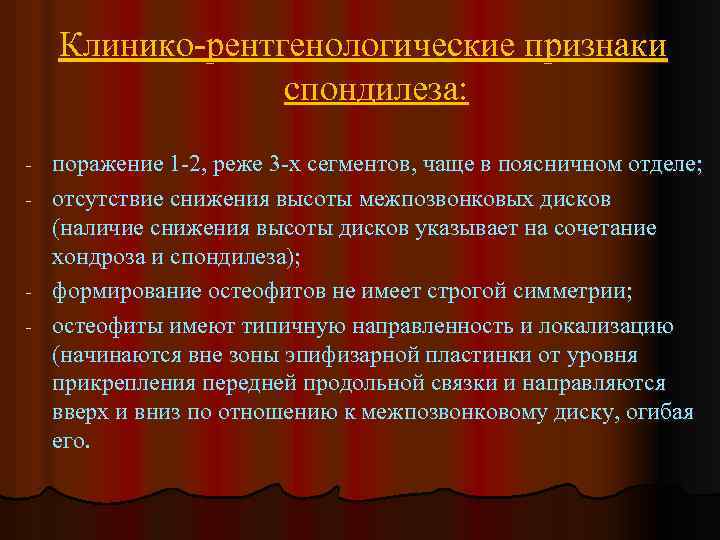 Клинико-рентгенологические признаки спондилеза:

- поражение 1-2, реже 3-х сегментов, чаще в поясничном отделе;
- отсутствие снижения высоты межпозвонковых дисков (наличие снижения высоты дисков указывает на сочетание хондроза и спондилеза);
- формирование остеофитов не имеет строгой симметрии;
- остеофиты имеют типичную направленность и локализацию (начинаются вне зоны эпифизарной пластинки от уровня прикрепления передней продольной связки и направляются вверх и вниз по отношению к межпозвонковому диску, огибая его.